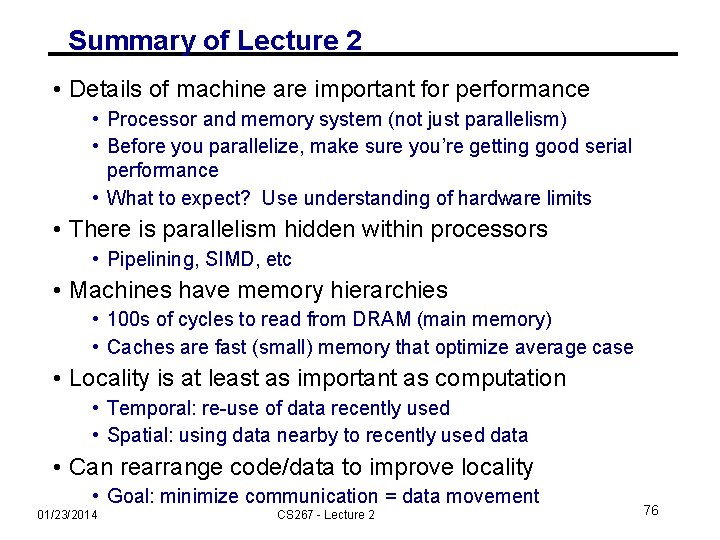 Summary of Lecture 2

• Details of machine are important for performance
  • Processor and memory system (not just parallelism)
  • Before you parallelize, make sure you're getting good serial performance
  • What to expect? Use understanding of hardware limits
• There is parallelism hidden within processors
  • Pipelining, SIMD, etc
• Machines have memory hierarchies
  • 100s of cycles to read from DRAM (main memory)
  • Caches are fast (small) memory that optimize average case
• Locality is at least as important as computation
  • Temporal: re-use of data recently used
  • Spatial: using data nearby to recently used data
• Can rearrange code/data to improve locality
  • Goal: minimize communication = data movement

01/23/2014

CS267 - Lecture 2

76